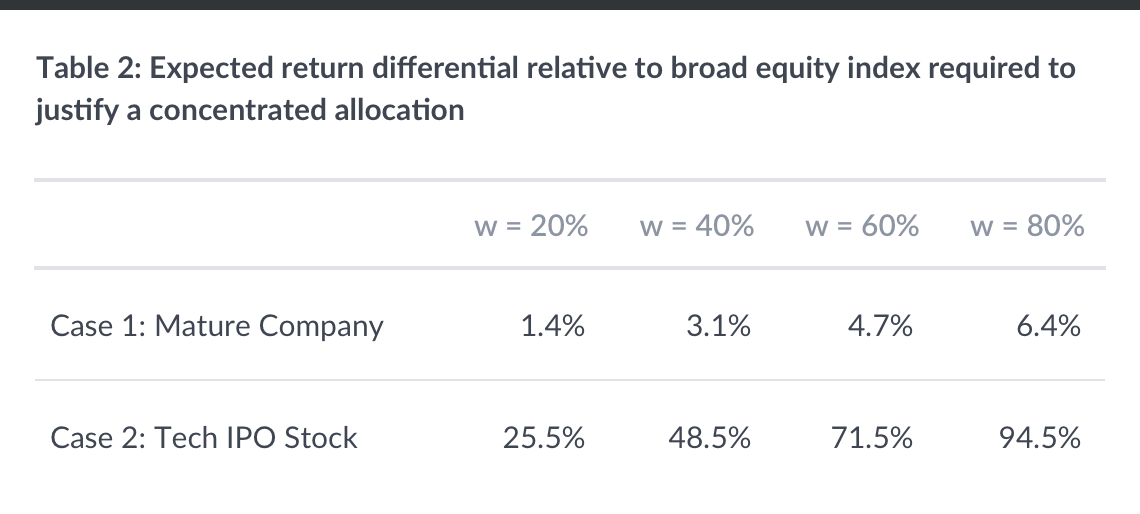 Table 2: Expected return differential relative to broad equity index required to justify a concentrated allocation

| | w = 20% | w = 40% | w = 60% | w = 80% |
|---|---|---|---|---|
| Case 1: Mature Company | 1.4% | 3.1% | 4.7% | 6.4% |
| Case 2: Tech IPO Stock | 25.5% | 48.5% | 71.5% | 94.5% |